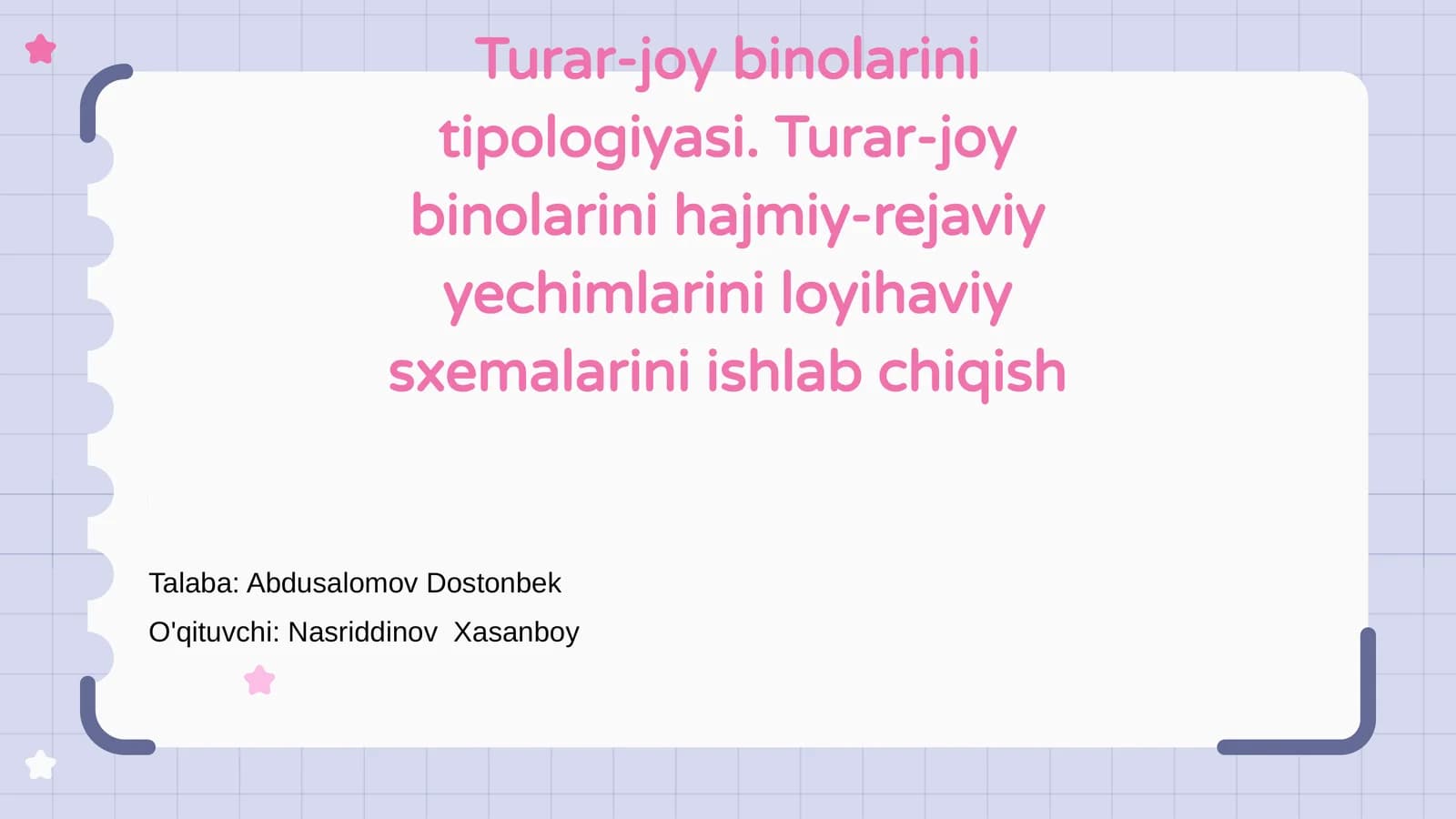 Turar-joy binolarini tipologiyasi. Turar-joy binolarini hajmiy-rejaviy yechimlarini loyihaviy sxemalarini ishlab chiqish

Talaba: Abdusalomov Dostonbek

O'qituvchi: Nasriddinov  Xasanboy